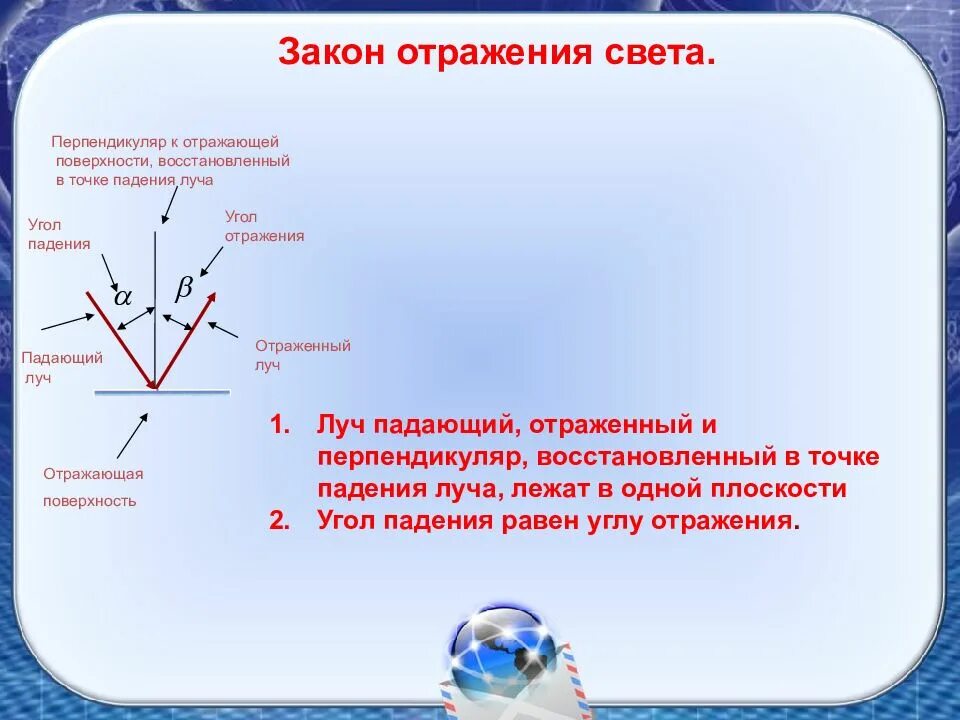 Закон отражения света.

Перпендикуляр к отражающей поверхности, восстановленный в точке падения луча

Угол падения

Угол отражения

$\alpha$

$\beta$

Падающий луч

Отраженный луч

Отражающая поверхность

1. Луч падающий, отраженный и перпендикуляр, восстановленный в точке падения луча, лежат в одной плоскости
2. Угол падения равен углу отражения.